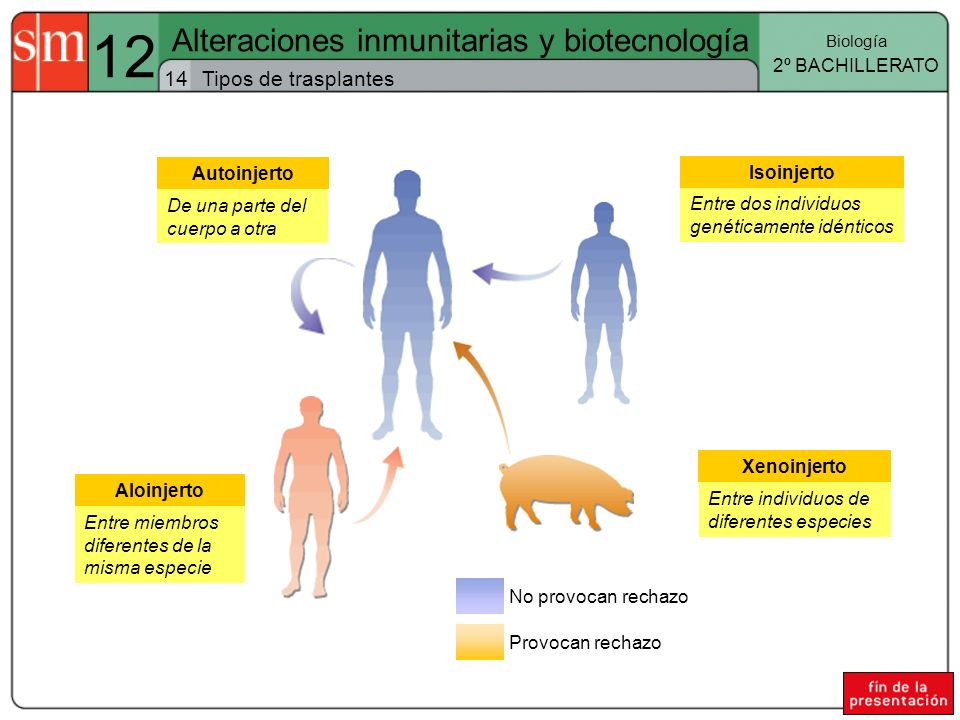 sm 12 Alteraciones inmunitarias y biotecnología

14 Tipos de trasplantes

Biología
2º BACHILLERATO

Autoinjerto
De una parte del cuerpo a otra

Isoinjerto
Entre dos individuos genéticamente idénticos

Aloinjerto
Entre miembros diferentes de la misma especie

Xenoinjerto
Entre individuos de diferentes especies

No provocan rechazo

Provocan rechazo

fin de la presentación